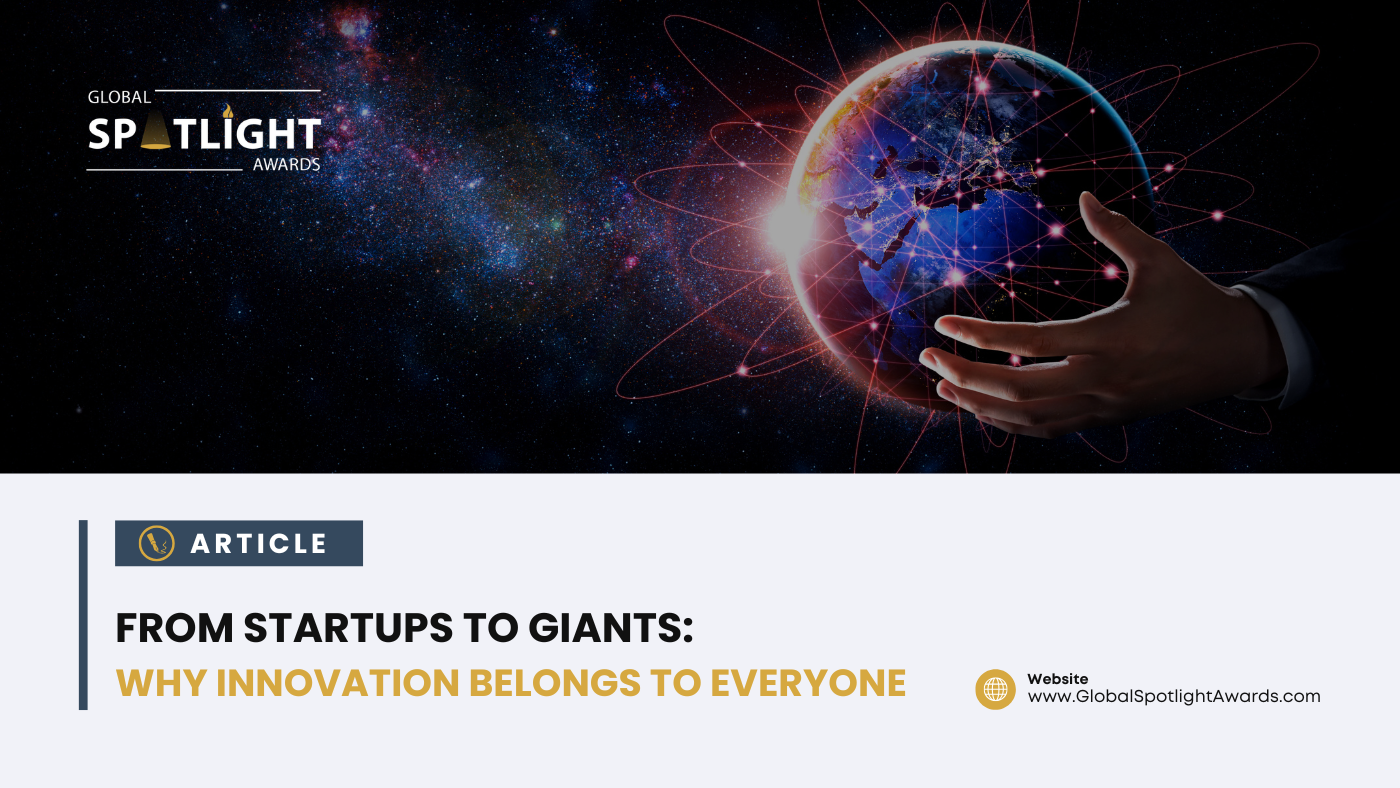 GLOBAL SPOTLIGHT AWARDS

ARTICLE

FROM STARTUPS TO GIANTS:
WHY INNOVATION BELONGS TO EVERYONE

Website
www.GlobalSpotlightAwards.com